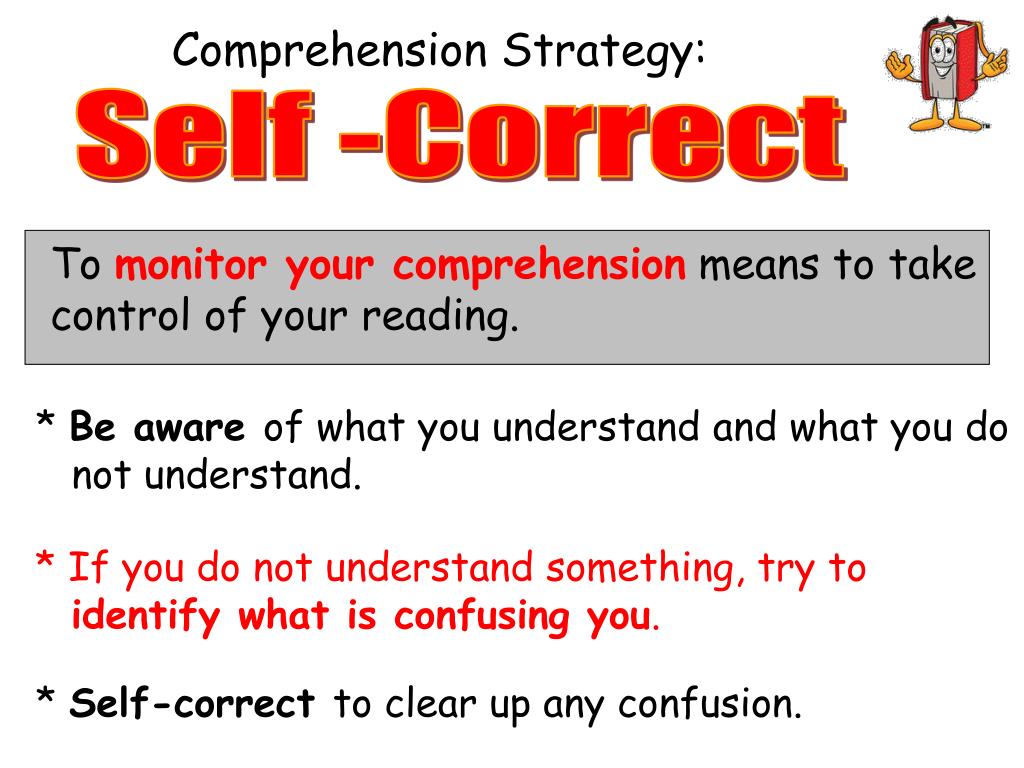 Comprehension Strategy:
Self -Correct

To monitor your comprehension means to take control of your reading.

* Be aware of what you understand and what you do not understand.

* If you do not understand something, try to identify what is confusing you.

* Self-correct to clear up any confusion.